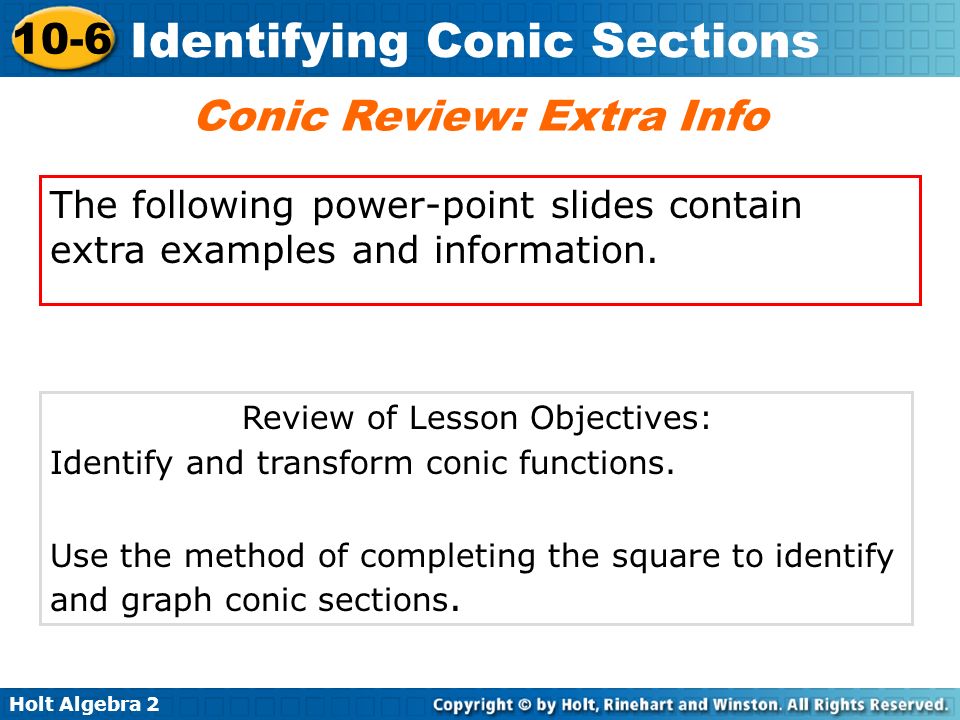 10-6 Identifying Conic Sections

Conic Review: Extra Info

The following power-point slides contain extra examples and information.

Review of Lesson Objectives:

Identify and transform conic functions.

Use the method of completing the square to identify and graph conic sections.

Holt Algebra 2

Copyright © by Holt, Rinehart and Winston. All Rights Reserved.